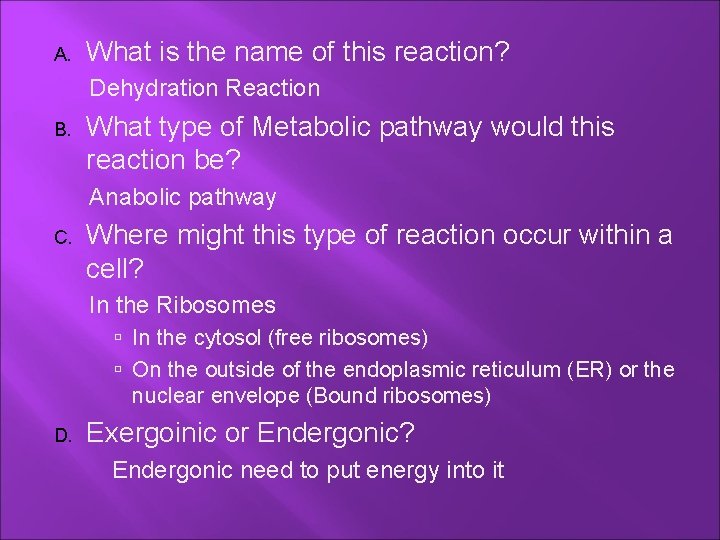 A. What is the name of this reaction?

Dehydration Reaction

B. What type of Metabolic pathway would this reaction be?

Anabolic pathway

C. Where might this type of reaction occur within a cell?

In the Ribosomes

▫ In the cytosol (free ribosomes)

▫ On the outside of the endoplasmic reticulum (ER) or the nuclear envelope (Bound ribosomes)

D. Exergoinic or Endergonic?

Endergonic need to put energy into it